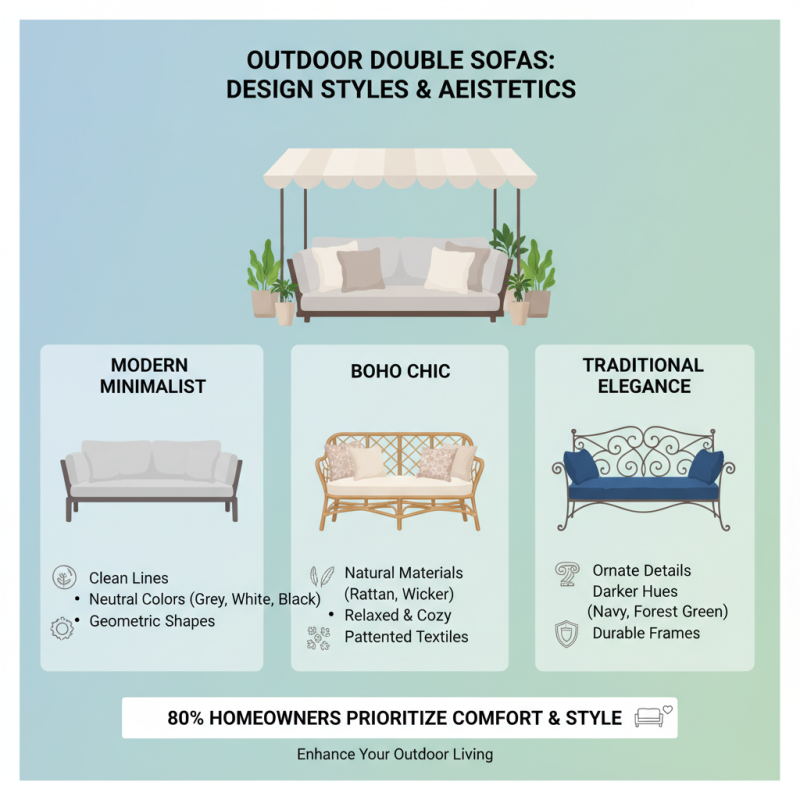 OUTDOOR DOUBLE SOFAS:
DESIGN STYLES & AEISTETICS

MODERN MINIMALIST

Clean Lines
• Neutral Colors (Grey, White, Black)
• Geometric Shapes

BOHO CHIC

Natural Materials (Rattan, Wicker)
• Relaxed & Cozy
Pattented Textiles

TRADITIONAL ELEGANCE

Ornate Details
Darker Hues (Navy, Forest Green)
Durable Frames

80% HOMEOWNERS PRIORITIZE COMFORT & STYLE

Enhance Your Outdoor Living